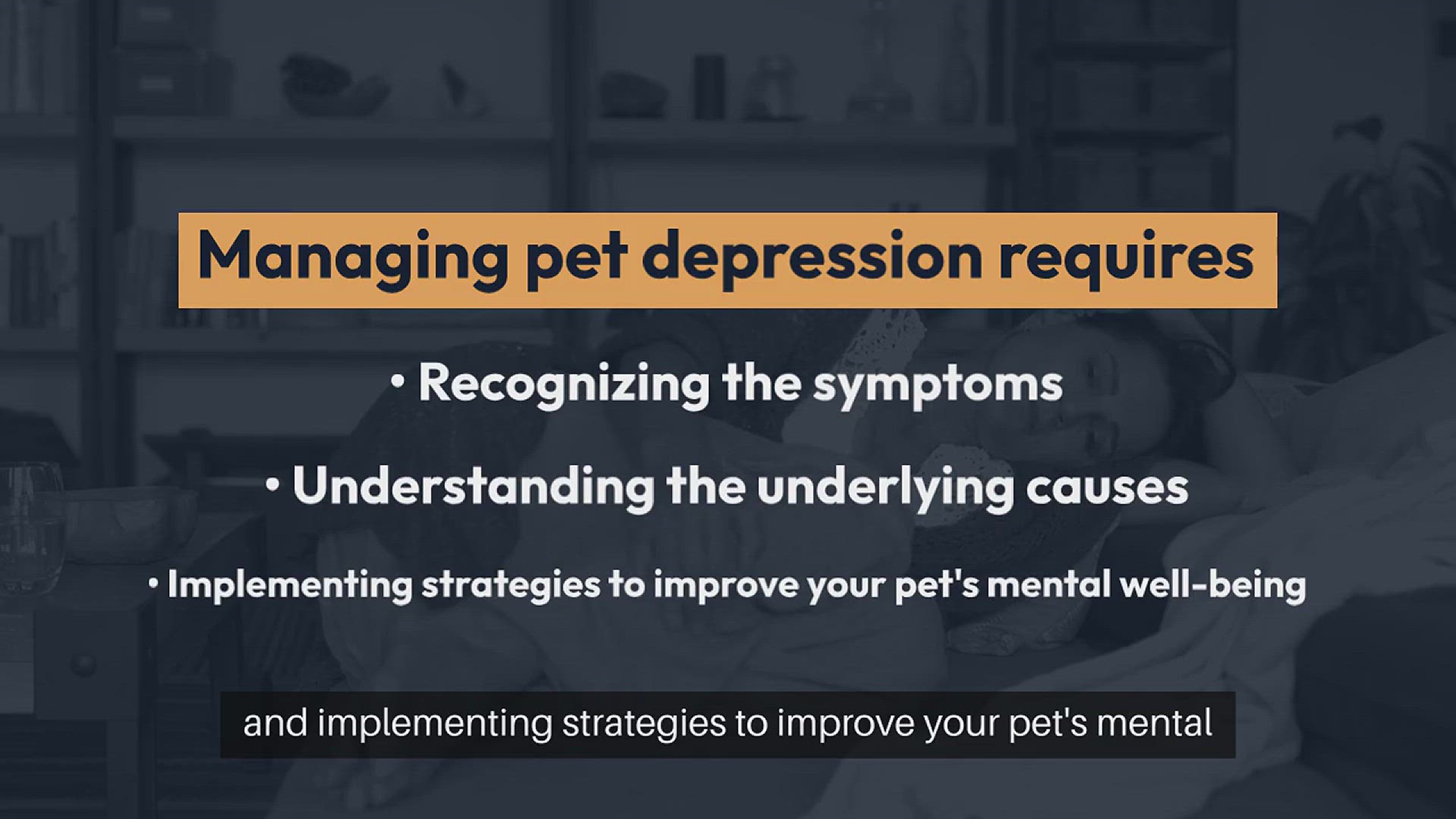 Managing pet depression requires

• Recognizing the symptoms

• Understanding the underlying causes

• Implementing strategies to improve your pet's mental well-being

and implementing strategies to improve your pet's mental